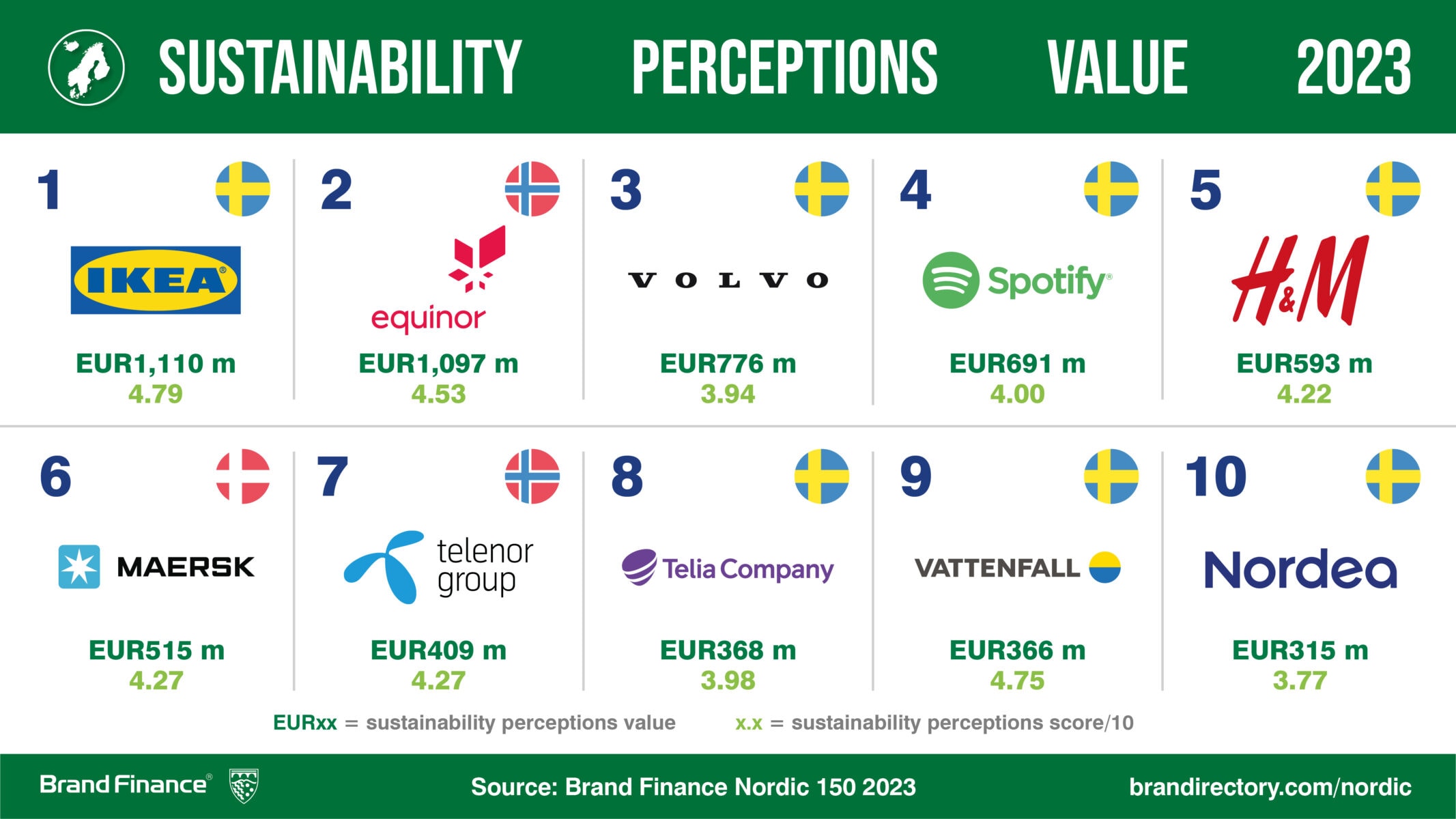 SUSTAINABILITY PERCEPTIONS VALUE 2023

1
IKEA
EUR1,110 m
4.79

2
equinor
EUR1,097 m
4.53

3
VOLVO
EUR776 m
3.94

4
Spotify
EUR691 m
4.00

5
H&M
EUR593 m
4.22

6
MAERSK
EUR515 m
4.27

7
telenor group
EUR409 m
4.27

8
Telia Company
EUR368 m
3.98

9
VATTENFALL
EUR366 m
4.75

10
Nordea
EUR315 m
3.77

EURxx = sustainability perceptions value x.x = sustainability perceptions score/10

Brand Finance® Source: Brand Finance Nordic 150 2023 brandirectory.com/nordic